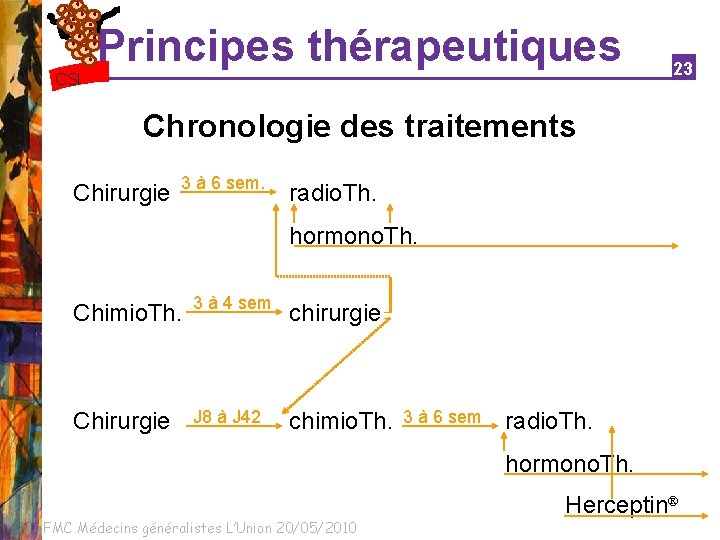 CSI
Principes thérapeutiques
23

Chronologie des traitements

Chirurgie 3 à 6 sem. radioTh.
hormonoTh.

ChimioTh. 3 à 4 sem chirurgie

Chirurgie J8 à J42 chimioTh. 3 à 6 sem radioTh.
hormonoTh.
Herceptin®

FMC Médecins généralistes L'Union 20/05/2010